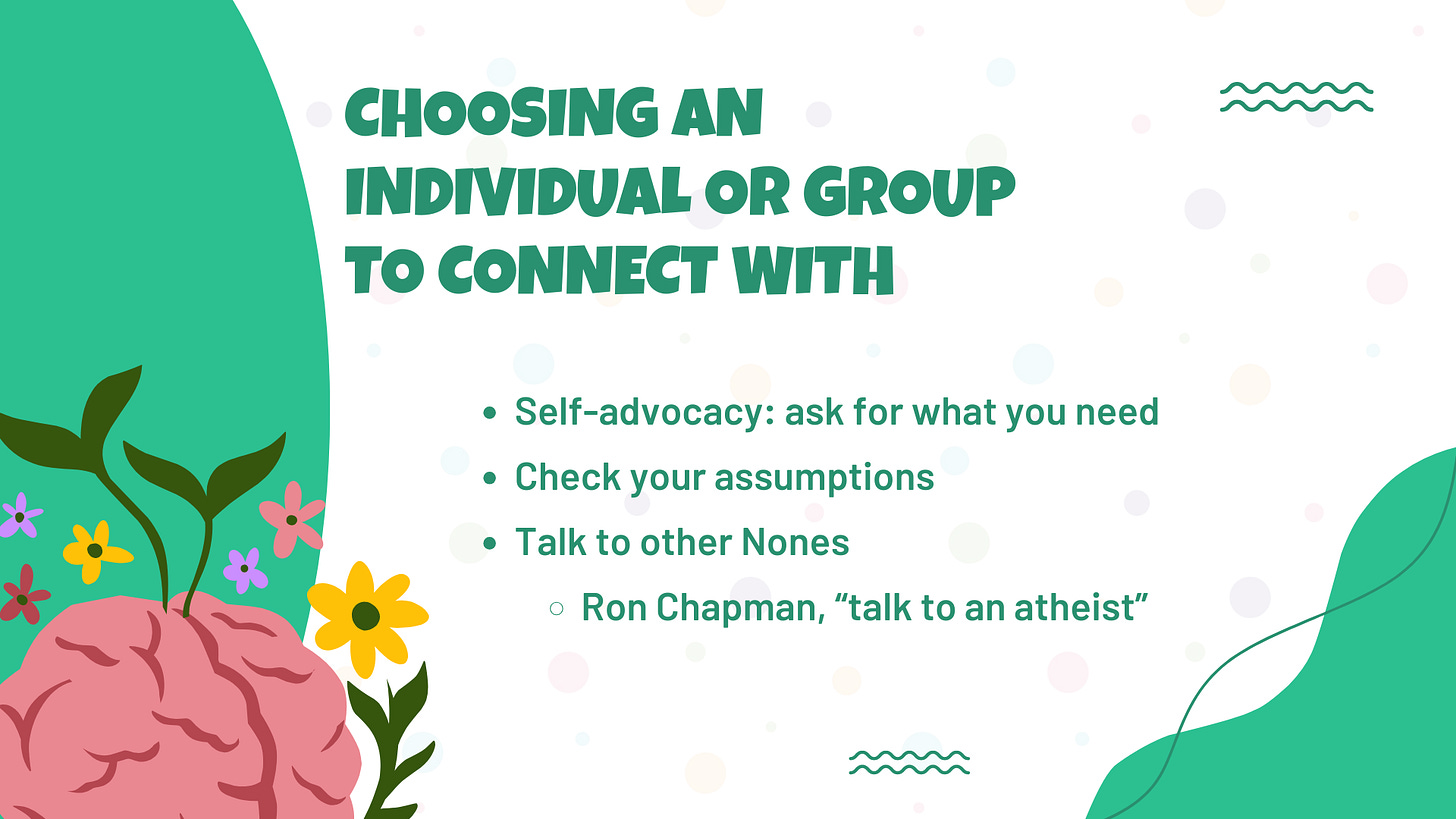 CHOOSING AN INDIVIDUAL OR GROUP TO CONNECT WITH

- Self-advocacy: ask for what you need
- Check your assumptions
- Talk to other Nones
  - Ron Chapman, “talk to an atheist”